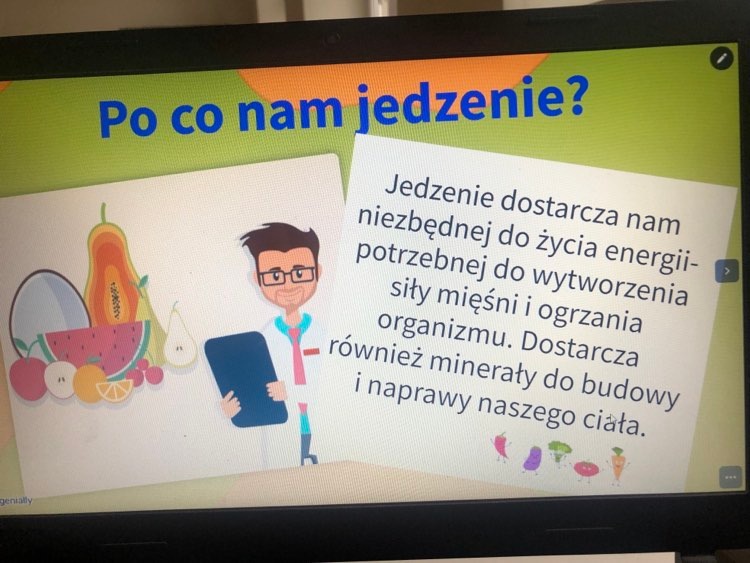 Po co nam jedzenie?

Jedzenie dostarcza nam niezbędnej do życia energii- potrzebnej do wytworzenia siły mięśni i ogrzania organizmu. Dostarcza również minerały do budowy i naprawy naszego ciała.

genially